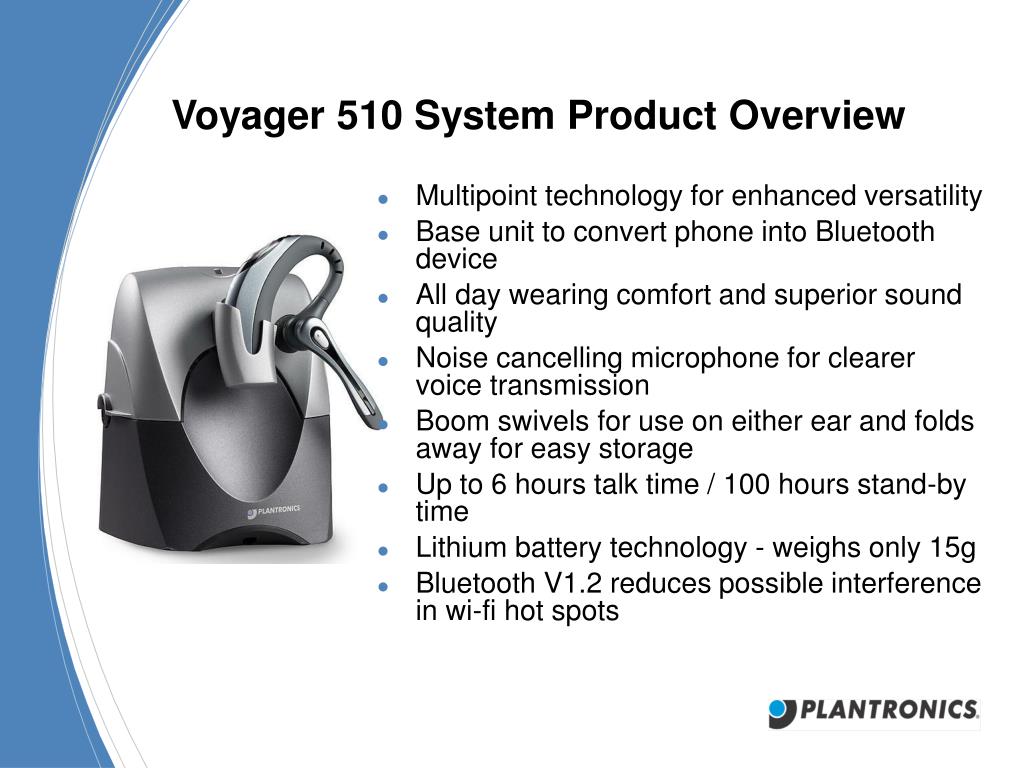 Voyager 510 System Product Overview

- Multipoint technology for enhanced versatility
- Base unit to convert phone into Bluetooth device
- All day wearing comfort and superior sound quality
- Noise cancelling microphone for clearer voice transmission
- Boom swivels for use on either ear and folds away for easy storage
- Up to 6 hours talk time / 100 hours stand-by time
- Lithium battery technology - weighs only 15g
- Bluetooth V1.2 reduces possible interference in wi-fi hot spots

PLANTRONICS

PLANTRONICS.